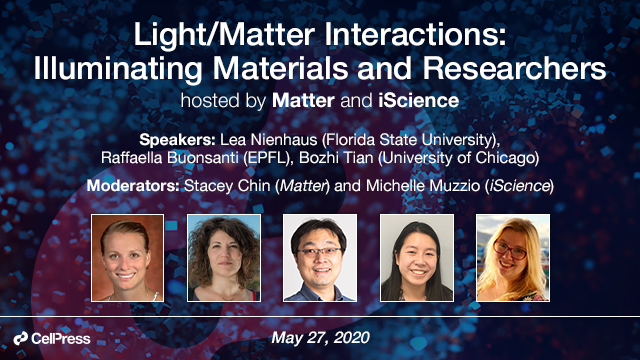 Light/Matter Interactions: Illuminating Materials and Researchers
hosted by Matter and iScience

Speakers: Lea Nienhaus (Florida State University), Raffaella Buonsanti (EPFL), Bozhi Tian (University of Chicago)

Moderators: Stacey Chin (Matter) and Michelle Muzzio (iScience)

CellPress

May 27, 2020